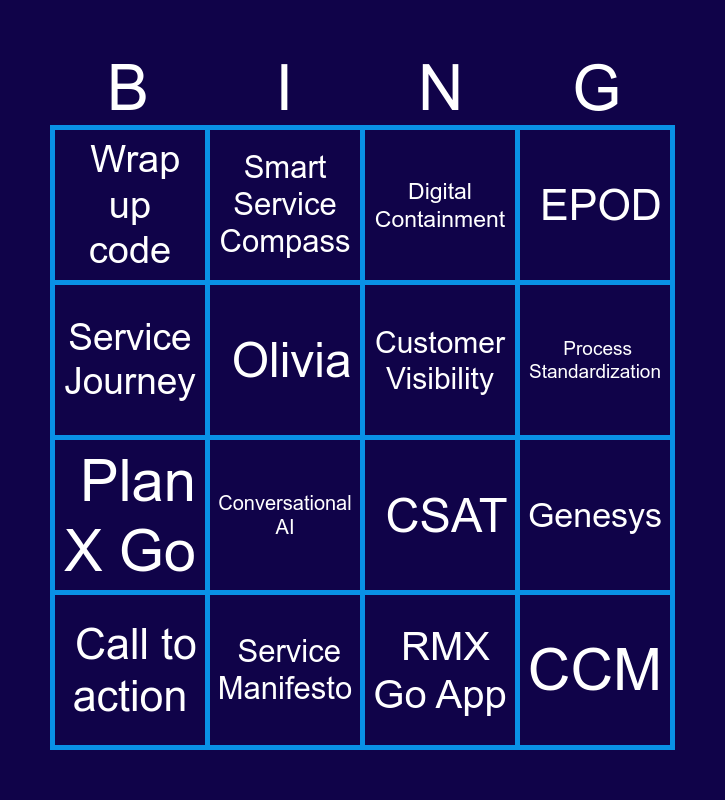 | B | I | N | G |
|---|---|---|---|
| Wrap up code | Smart Service Compass | Digital Containment | EPOD |
| Service Journey | Olivia | Customer Visibility | Process Standardization |
| Plan X Go | Conversational AI | CSAT | Genesys |
| Call to action | Service Manifesto | RMX Go App | CCM |